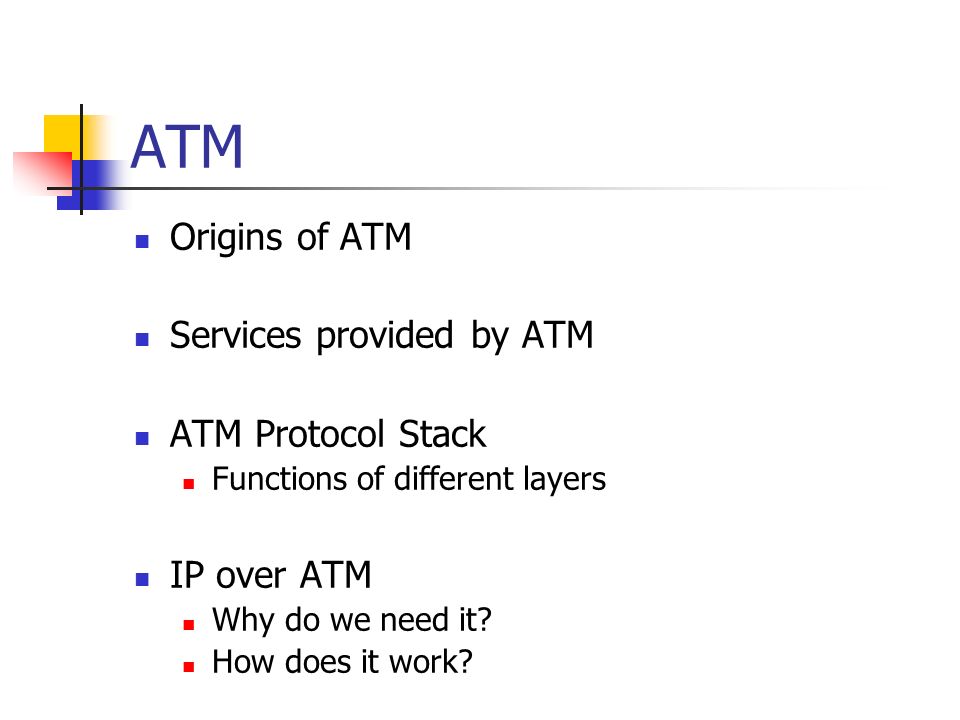 ATM

Origins of ATM

Services provided by ATM

ATM Protocol Stack
Functions of different layers

IP over ATM
Why do we need it?
How does it work?